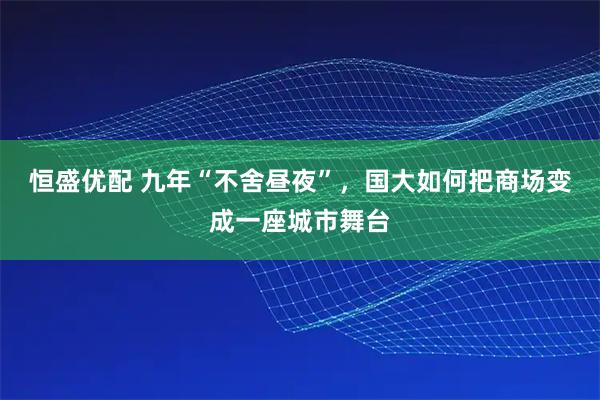 恒盛优配 九年“不舍昼夜”，国大如何把商场变成一座城市舞台